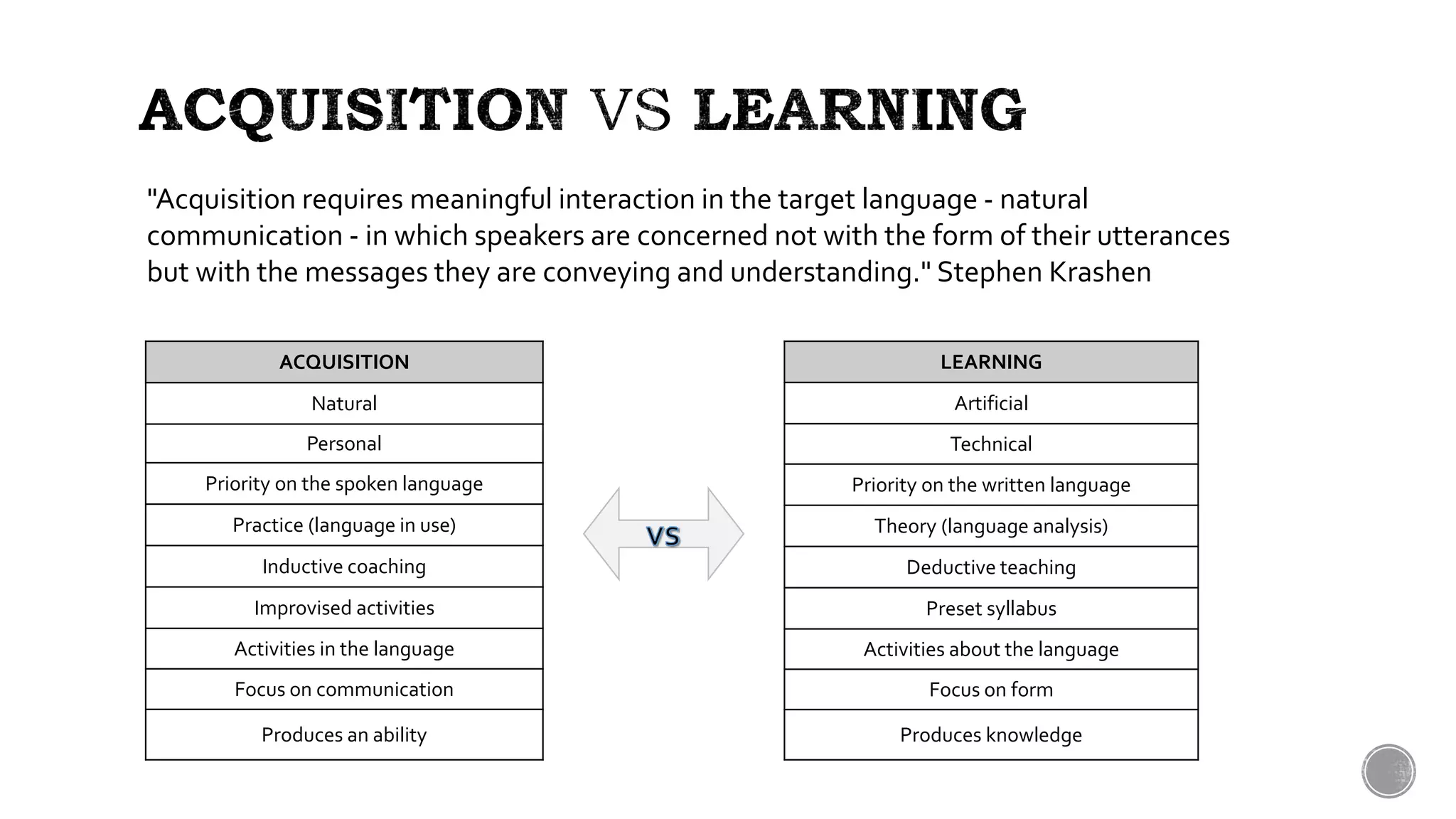 ACQUISITION VS LEARNING

"Acquisition requires meaningful interaction in the target language - natural communication - in which speakers are concerned not with the form of their utterances but with the messages they are conveying and understanding." Stephen Krashen

| ACQUISITION |
|---|
| Natural |
| Personal |
| Priority on the spoken language |
| Practice (language in use) |
| Inductive coaching |
| Improvised activities |
| Activities in the language |
| Focus on communication |
| Produces an ability |

VS

| LEARNING |
|---|
| Artificial |
| Technical |
| Priority on the written language |
| Theory (language analysis) |
| Deductive teaching |
| Preset syllabus |
| Activities about the language |
| Focus on form |
| Produces knowledge |